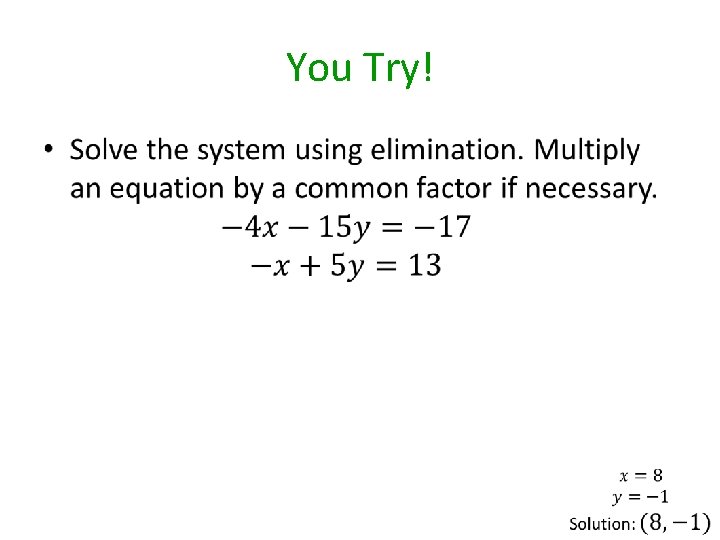 You Try!

• Solve the system using elimination. Multiply an equation by a common factor if necessary.

$-4x - 15y = -17$
$-x + 5y = 13$

$x = 8$
$y = -1$
Solution: $(8, -1)$